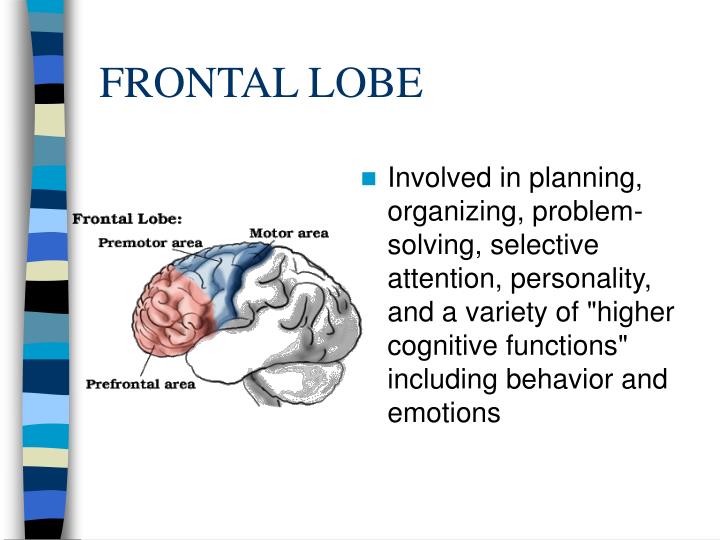 FRONTAL LOBE

Frontal Lobe:
Premotor area
Motor area
Prefrontal area

Involved in planning, organizing, problem-solving, selective attention, personality, and a variety of "higher cognitive functions" including behavior and emotions